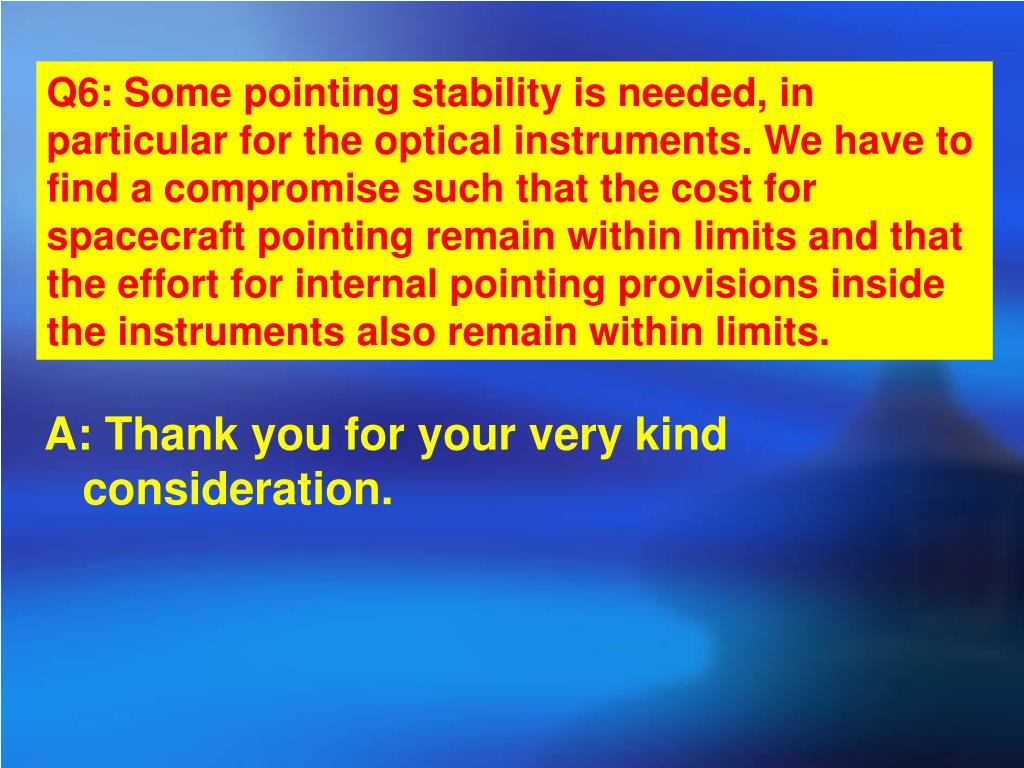 Q6: Some pointing stability is needed, in particular for the optical instruments. We have to find a compromise such that the cost for spacecraft pointing remain within limits and that the effort for internal pointing provisions inside the instruments also remain within limits.

A: Thank you for your very kind consideration.